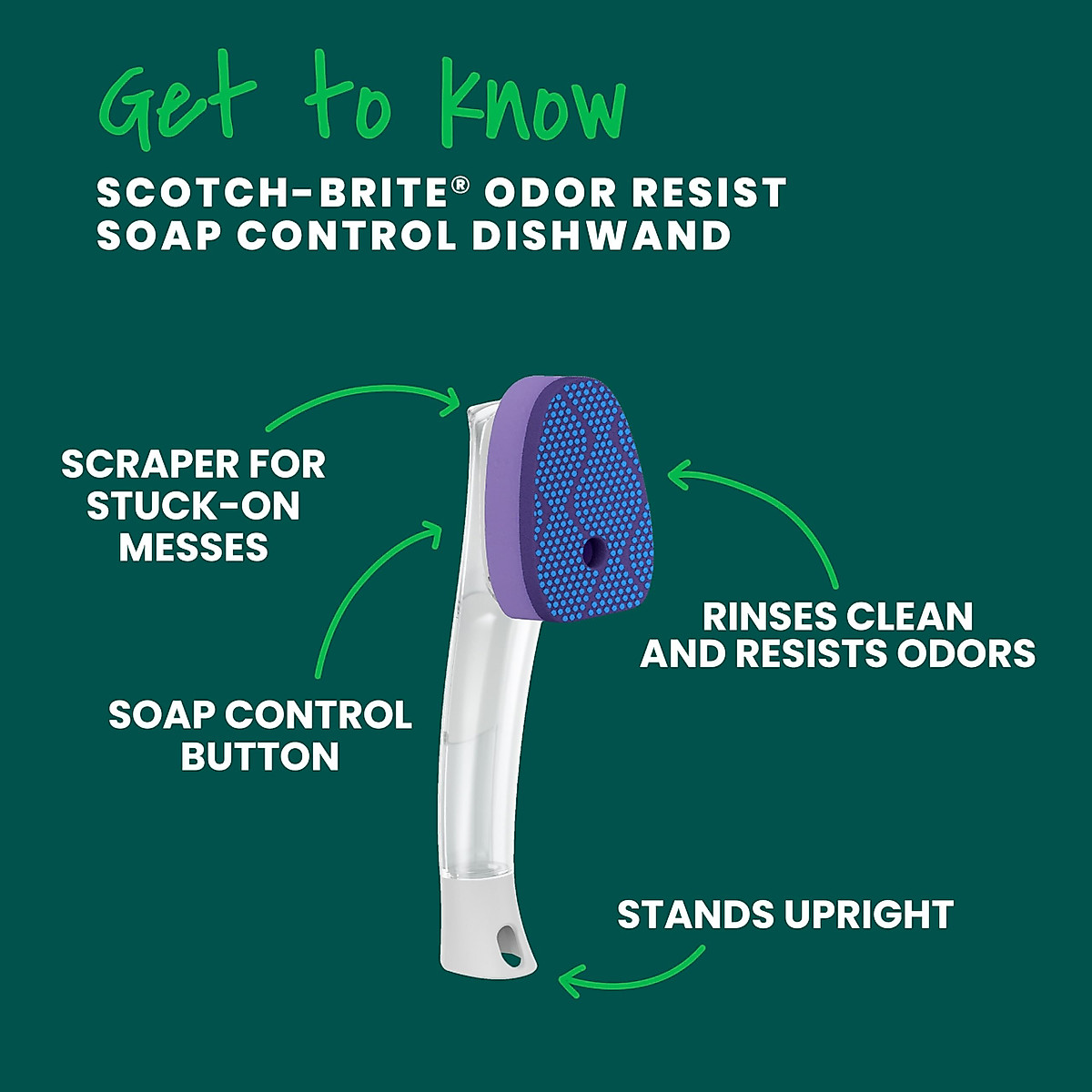 Get to know

SCOTCH-BRITE® ODOR RESIST SOAP CONTROL DISHWAND

SCRAPER FOR STUCK-ON MESSES

RINSES CLEAN AND RESISTS ODORS

SOAP CONTROL BUTTON

STANDS UPRIGHT